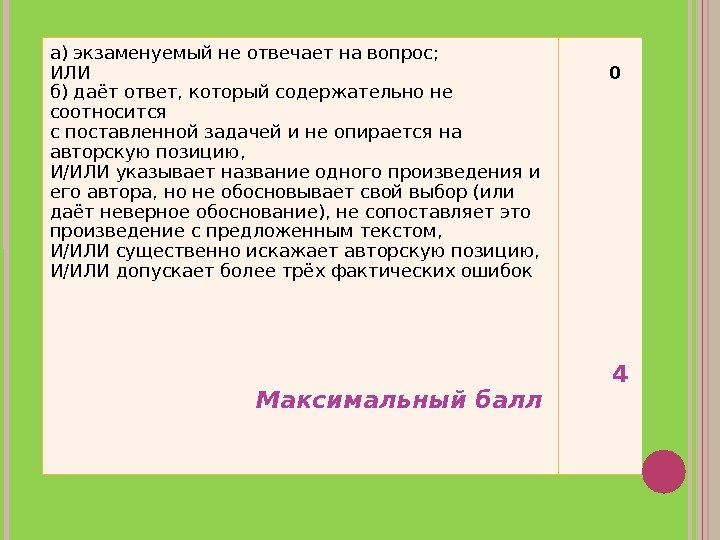 | а) экзаменуемый не отвечает на вопрос; ИЛИ б) даёт ответ, который содержательно не соотносится с поставленной задачей и не опирается на авторскую позицию, И/ИЛИ указывает название одного произведения и его автора, но не обосновывает свой выбор (или даёт неверное обоснование), не сопоставляет это произведение с предложенным текстом, И/ИЛИ существенно искажает авторскую позицию, И/ИЛИ допускает более трёх фактических ошибок | 0 |
|---|---|
| Максимальный балл | 4 |